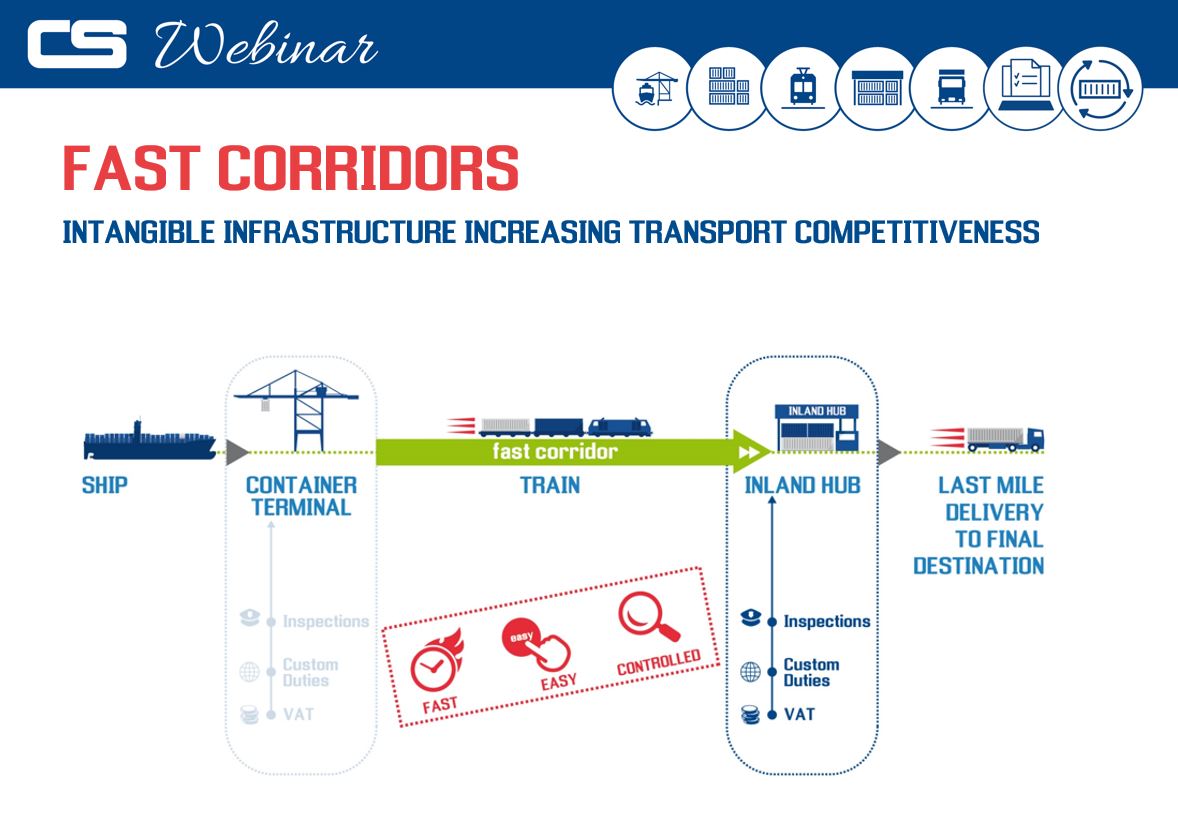 CS Webinar

FAST CORRIDORS

INTANGIBLE INFRASTRUCTURE INCREASING TRANSPORT COMPETITIVENESS

SHIP

CONTAINER TERMINAL

Inspections

Custom Duties

VAT

fast corridor

TRAIN

FAST

easy

EASY

CONTROLLED

INLAND HUB

INLAND HUB

Inspections

Custom Duties

VAT

LAST MILE DELIVERY TO FINAL DESTINATION